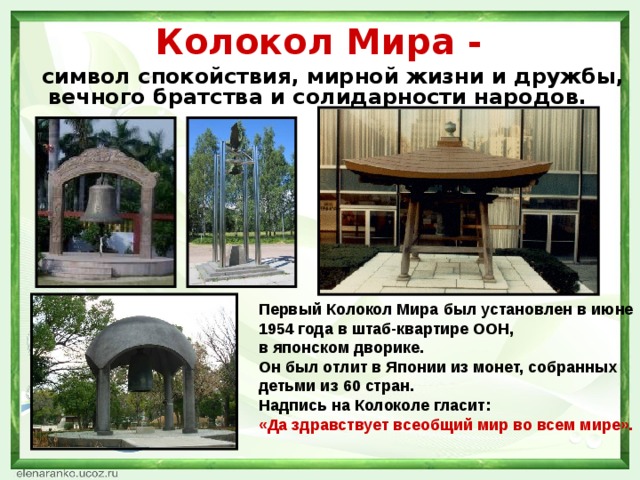 Колокол Мира -

символ спокойствия, мирной жизни и дружбы, вечного братства и солидарности народов.

Первый Колокол Мира был установлен в июне 1954 года в штаб-квартире ООН, в японском дворике.
Он был отлит в Японии из монет, собранных детьми из 60 стран.
Надпись на Колоколе гласит:
«Да здравствует всеобщий мир во всем мире».

elenaranko.ucoz.ru